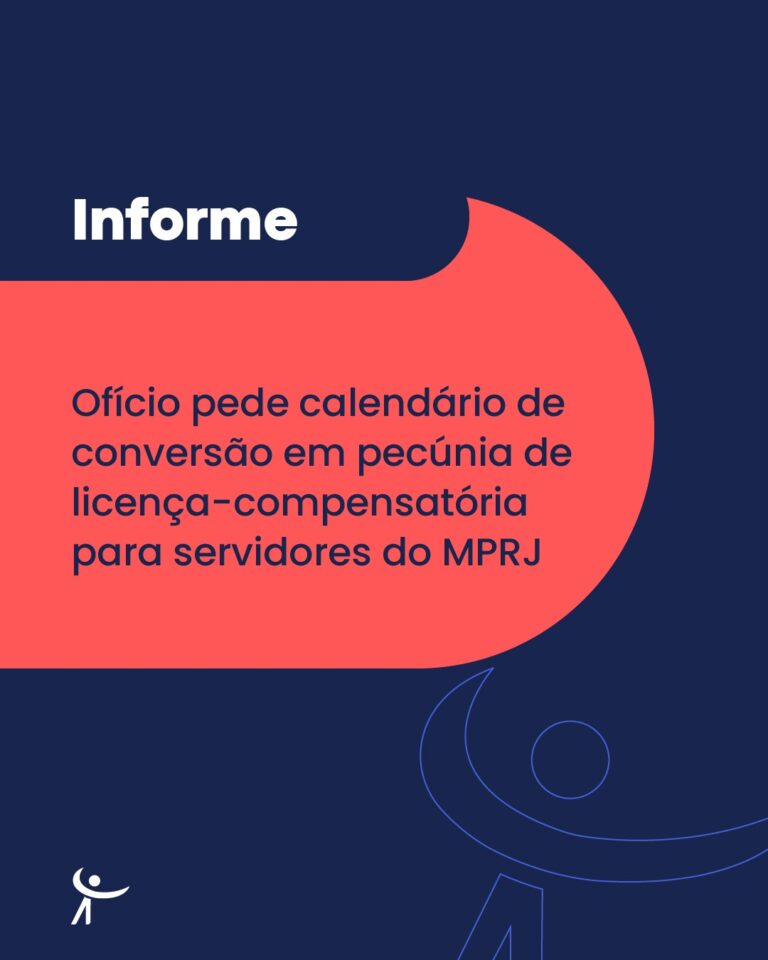 Informe

Ofício pede calendário de conversão em pecúnia de licença-compensatória para servidores do MPRJ